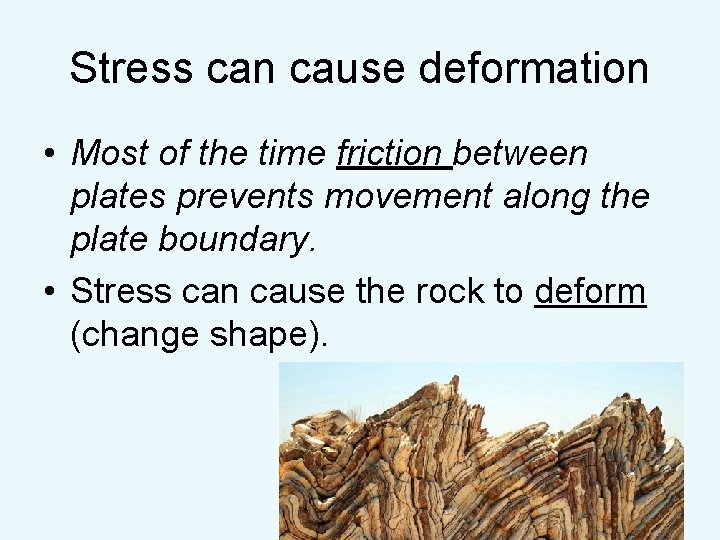 Stress can cause deformation

• Most of the time friction between plates prevents movement along the plate boundary.

• Stress can cause the rock to deform (change shape).